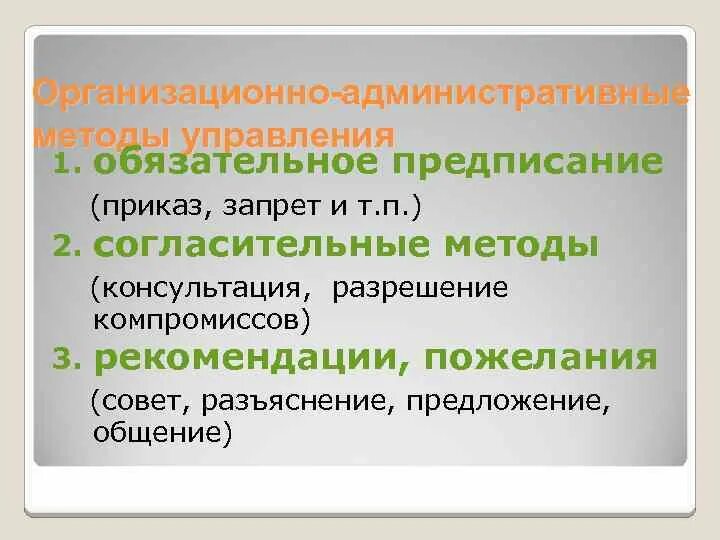 Организационно-административные методы управления

1. обязательное предписание

(приказ, запрет и т.п.)

2. согласительные методы

(консультация, разрешение компромиссов)

3. рекомендации, пожелания

(совет, разъяснение, предложение, общение)